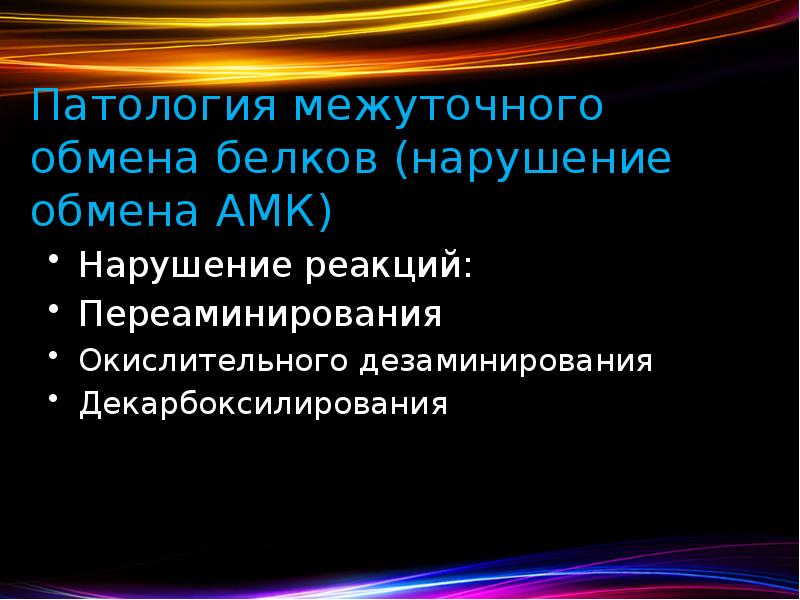 Патология межуточного обмена белков (нарушение обмена АМК)

• Нарушение реакций:
• Переаминирования
• Окислительного дезаминирования
• Декарбоксилирования